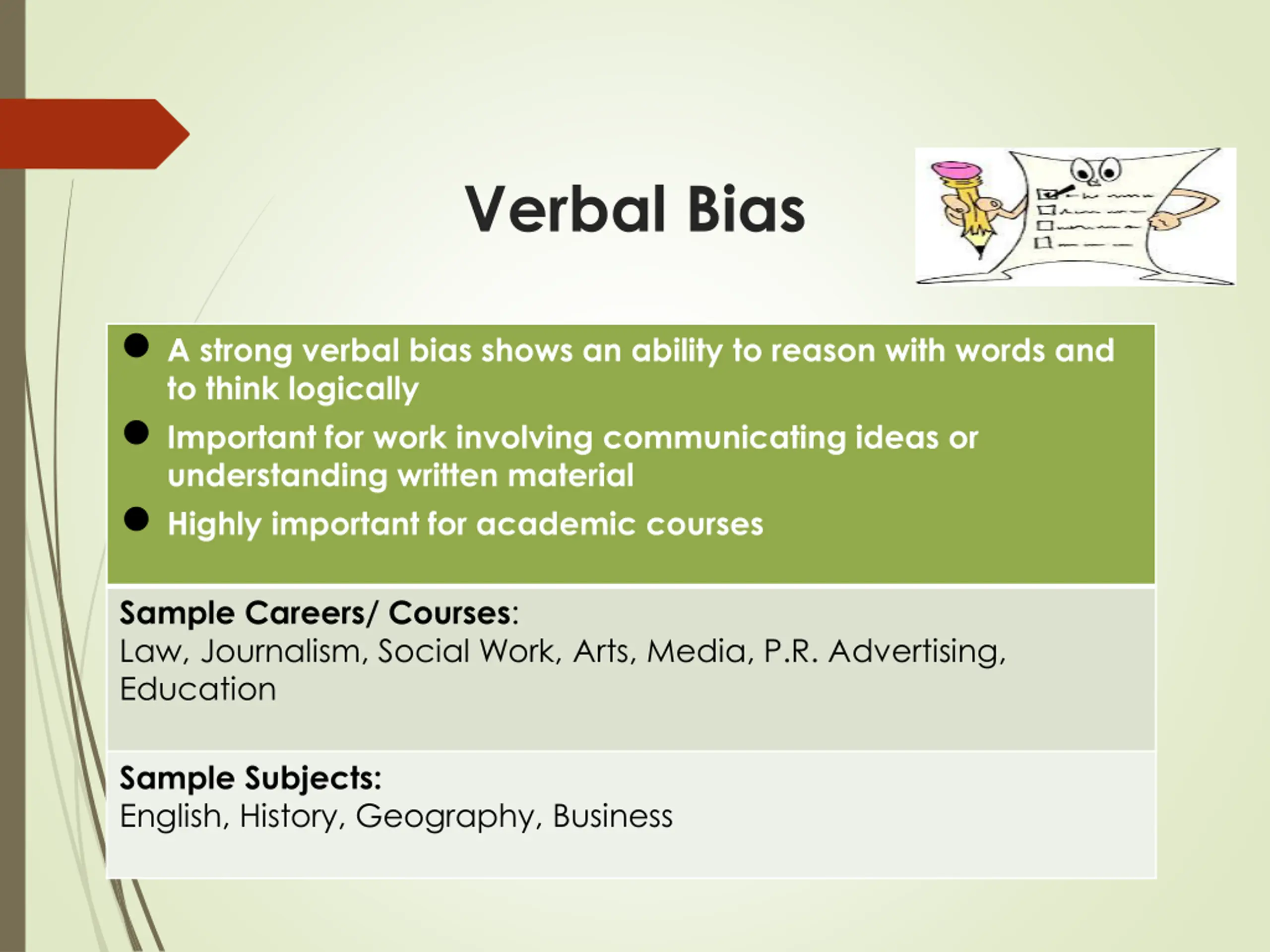 Verbal Bias

- A strong verbal bias shows an ability to reason with words and to think logically
- Important for work involving communicating ideas or understanding written material
- Highly important for academic courses

Sample Careers/ Courses:
Law, Journalism, Social Work, Arts, Media, P.R. Advertising, Education

Sample Subjects:
English, History, Geography, Business